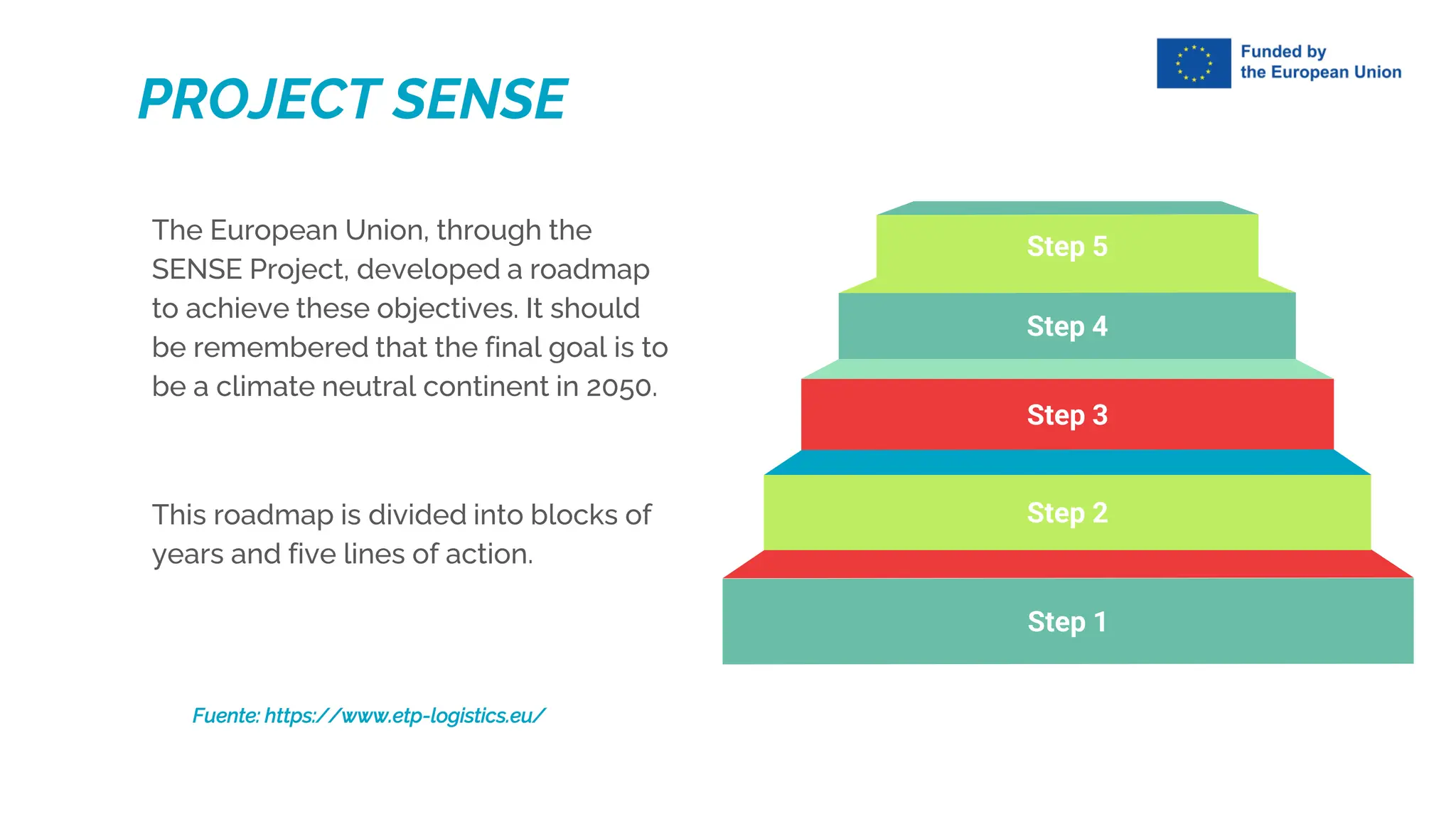 Funded by
the European Union

PROJECT SENSE

The European Union, through the SENSE Project, developed a roadmap to achieve these objectives. It should be remembered that the final goal is to be a climate neutral continent in 2050.

This roadmap is divided into blocks of years and five lines of action.

Step 5
Step 4
Step 3
Step 2
Step 1

Fuente: https://www.etp-logistics.eu/